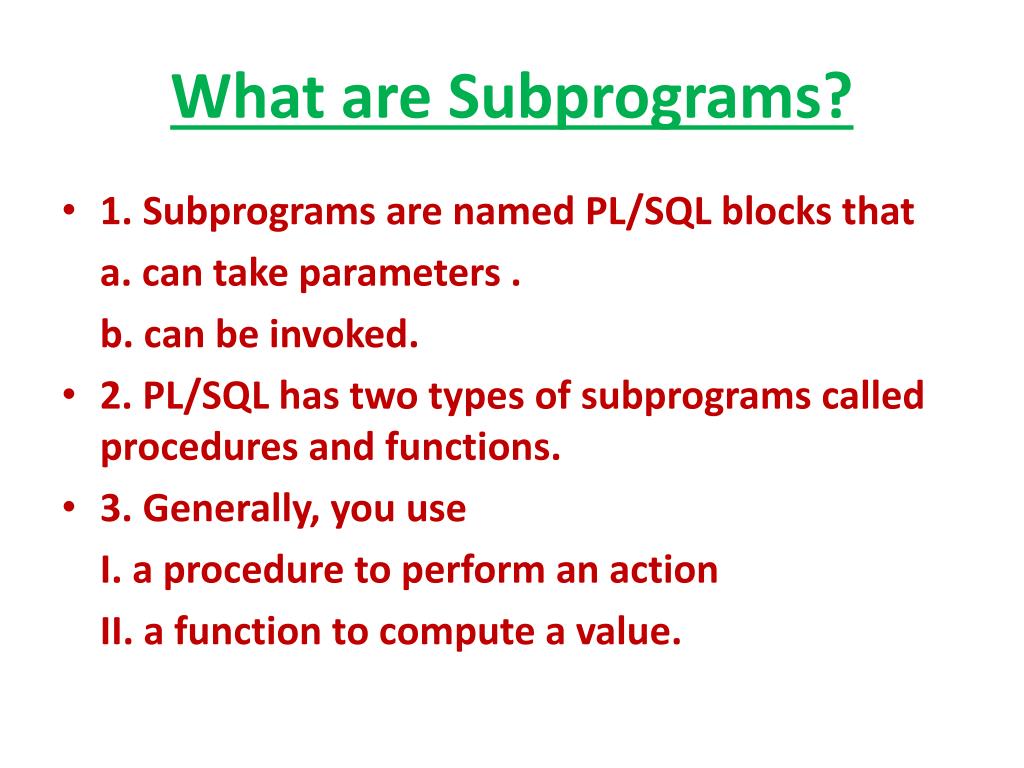 What are Subprograms?

• 1. Subprograms are named PL/SQL blocks that
a. can take parameters .
b. can be invoked.
• 2. PL/SQL has two types of subprograms called procedures and functions.
• 3. Generally, you use
I. a procedure to perform an action
II. a function to compute a value.